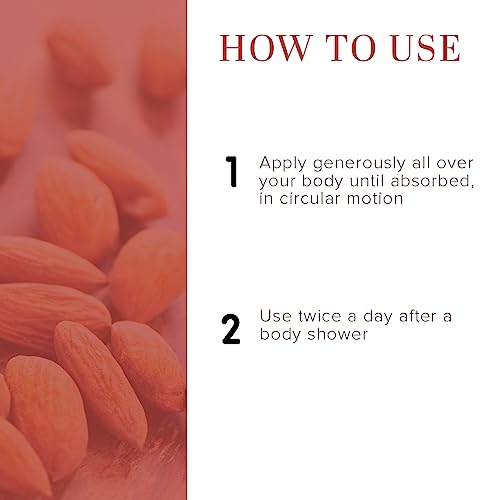 HOW TO USE

1 Apply generously all over your body until absorbed, in circular motion

2 Use twice a day after a body shower